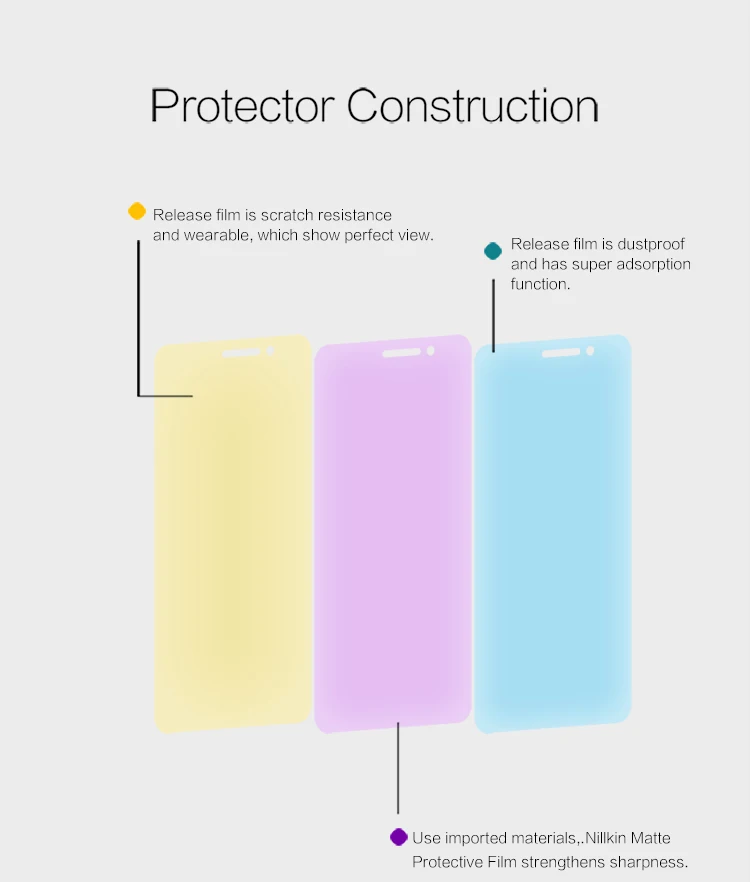 Protector Construction

Release film is scratch resistance and wearable, which show perfect view.

Release film is dustproof and has super adsorption function.

Use imported materials,.Nillkin Matte Protective Film strengthens sharpness.